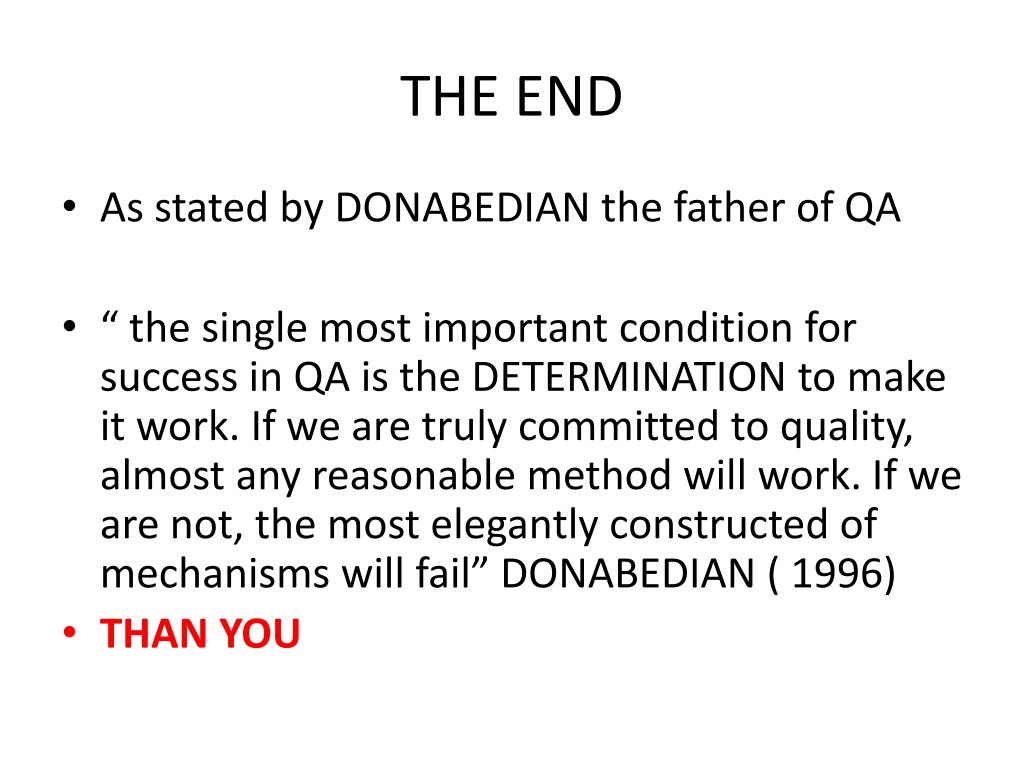 THE END

• As stated by DONABEDIAN the father of QA

• “ the single most important condition for success in QA is the DETERMINATION to make it work. If we are truly committed to quality, almost any reasonable method will work. If we are not, the most elegantly constructed of mechanisms will fail” DONABEDIAN ( 1996)

• THAN YOU